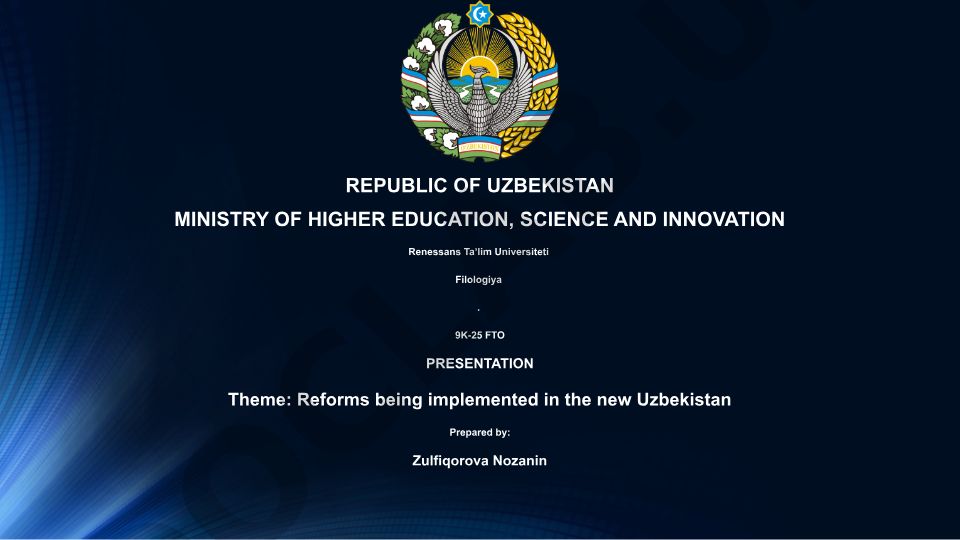 REPUBLIC OF UZBEKISTAN
MINISTRY OF HIGHER EDUCATION, SCIENCE AND INNOVATION

Renessans Ta'lim Universiteti

Filologiya

.

9K-25 FTO

PRESENTATION

Theme: Reforms being implemented in the new Uzbekistan

Prepared by:

Zulfiqorova Nozanin